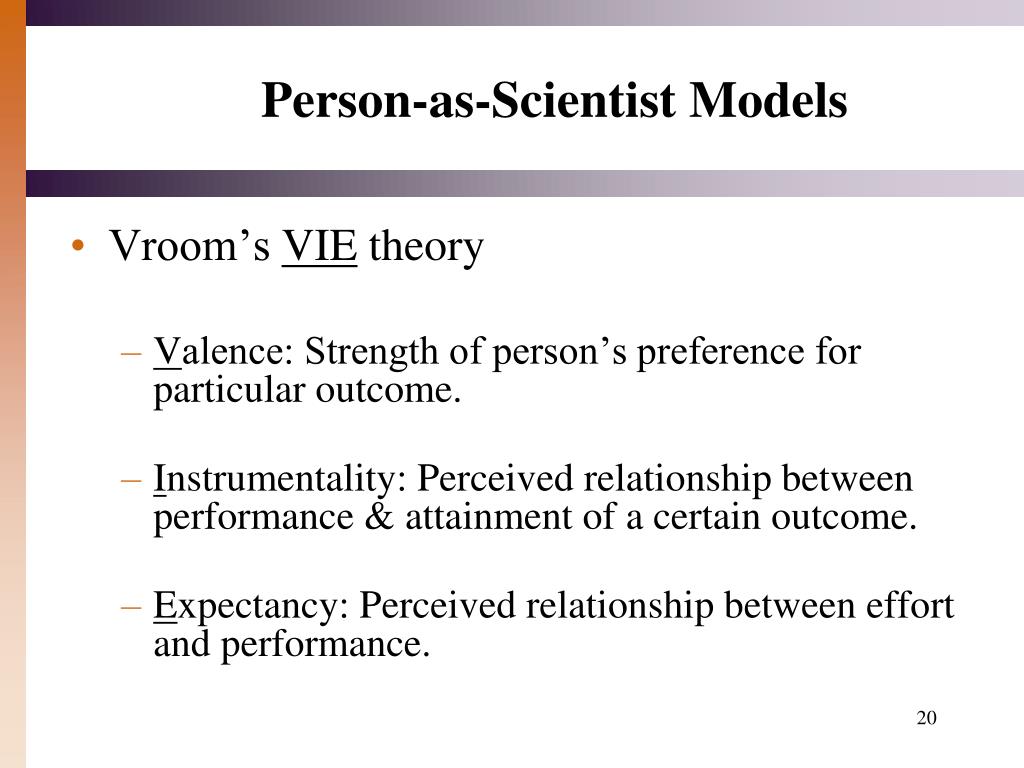 Person-as-Scientist Models

• Vroom’s VIE theory

– Valence: Strength of person’s preference for particular outcome.

– Instrumentality: Perceived relationship between performance & attainment of a certain outcome.

– Expectancy: Perceived relationship between effort and performance.

20